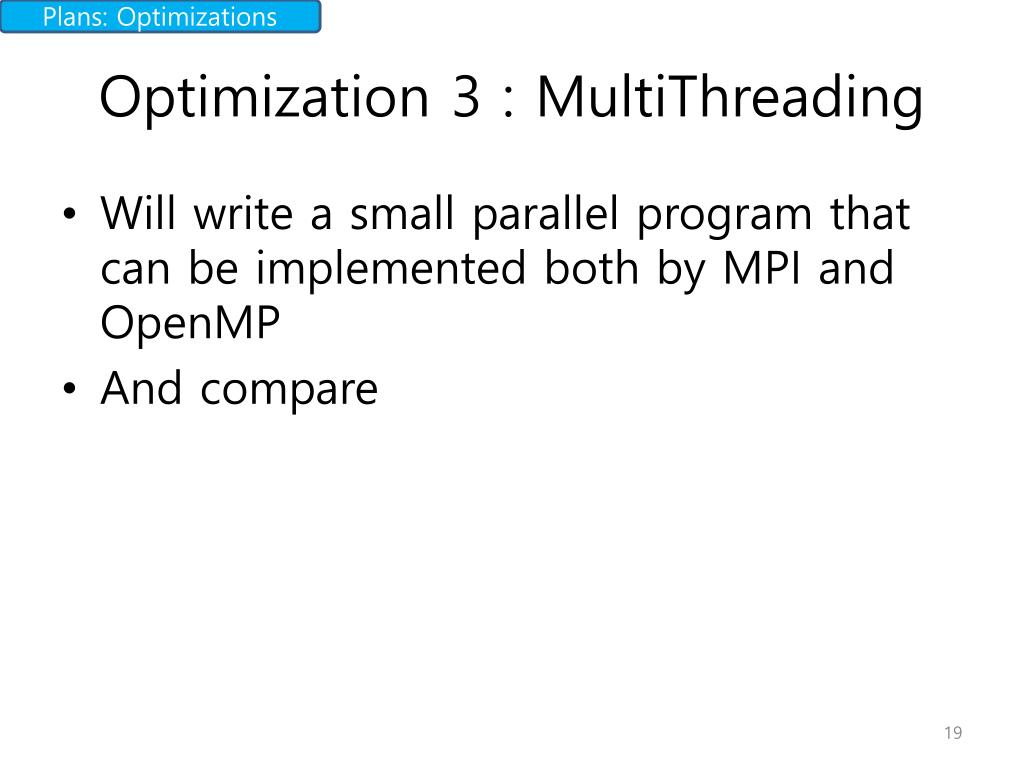 Plans: Optimizations

Optimization 3 : MultiThreading

• Will write a small parallel program that can be implemented both by MPI and OpenMP
• And compare

19